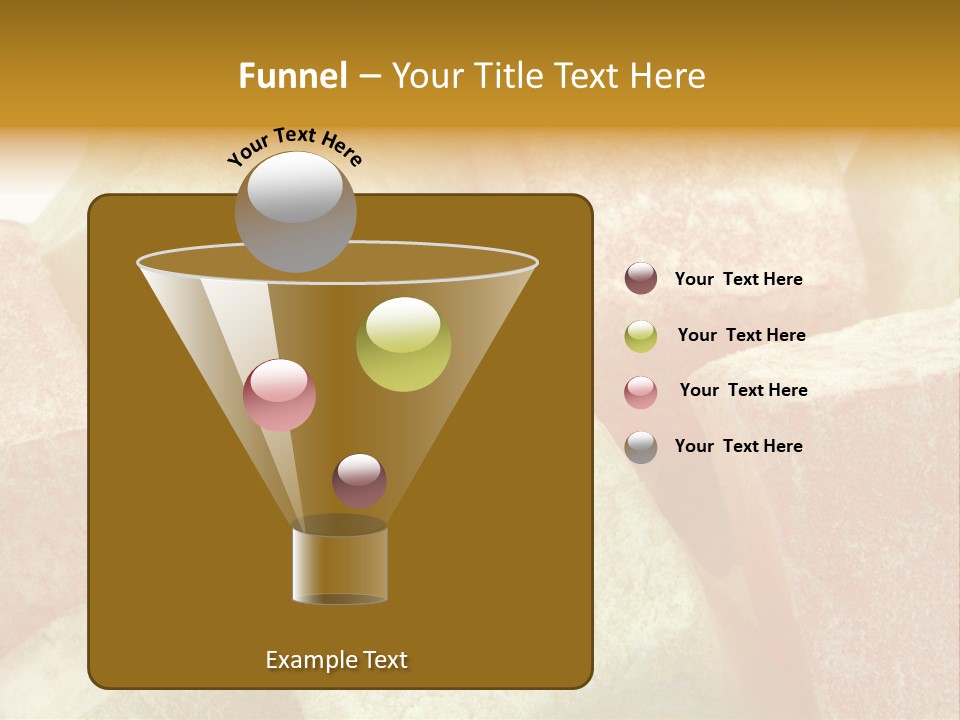 Funnel – Your Title Text Here

Your Text Here

Example Text

Your Text Here

Your Text Here

Your Text Here

Your Text Here